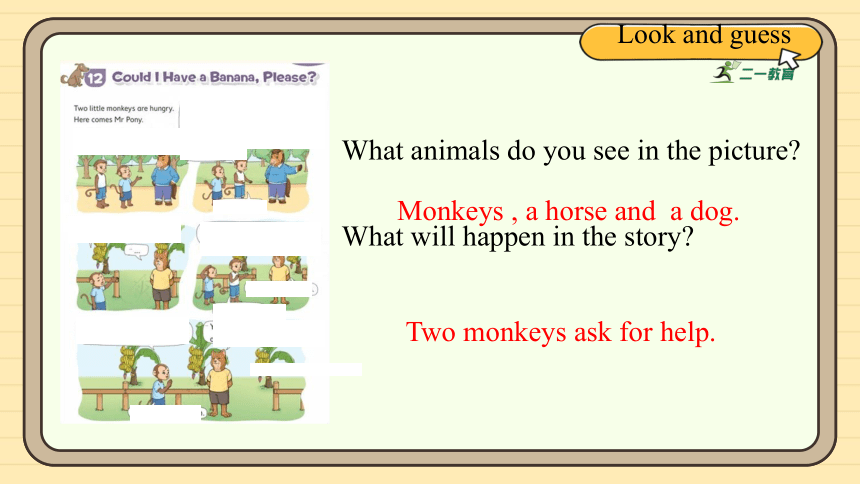 Look and guess

二一教育

12 Could I Have a Banana, Please?

Two little monkeys are hungry. Here comes Mr Pony.

What animals do you see in the picture?

Monkeys , a horse and a dog.

What will happen in the story?

Two monkeys ask for help.